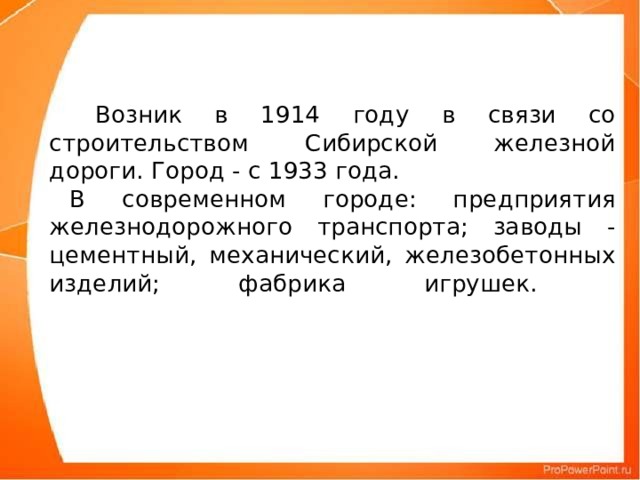 Возник в 1914 году в связи со строительством Сибирской железной дороги. Город - с 1933 года.

В современном городе: предприятия железнодорожного транспорта; заводы - цементный, механический, железобетонных изделий; фабрика игрушек.

ProPowerPoint.ru